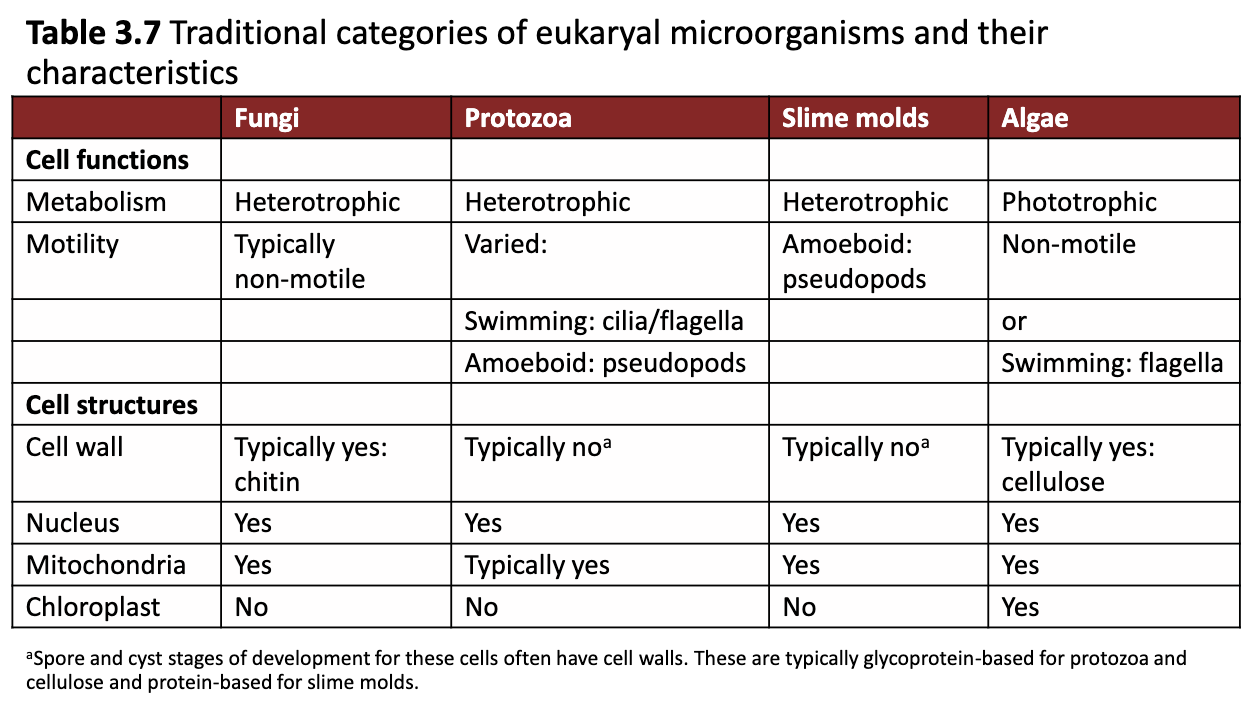 **Table 3.7** Traditional categories of eukaryal microorganisms and their characteristics

| | Fungi | Protozoa | Slime molds | Algae |
|---|---|---|---|---|
| **Cell functions** | | | | |
| Metabolism | Heterotrophic | Heterotrophic | Heterotrophic | Phototrophic |
| Motility | Typically non-motile | Varied: | Amoeboid: pseudopods | Non-motile |
| | | Swimming: cilia/flagella | | or |
| | | Amoeboid: pseudopods | | Swimming: flagella |
| **Cell structures** | | | | |
| Cell wall | Typically yes: chitin | Typically no$^a$ | Typically no$^a$ | Typically yes: cellulose |
| Nucleus | Yes | Yes | Yes | Yes |
| Mitochondria | Yes | Typically yes | Yes | Yes |
| Chloroplast | No | No | No | Yes |

$^a$Spore and cyst stages of development for these cells often have cell walls. These are typically glycoprotein-based for protozoa and cellulose and protein-based for slime molds.